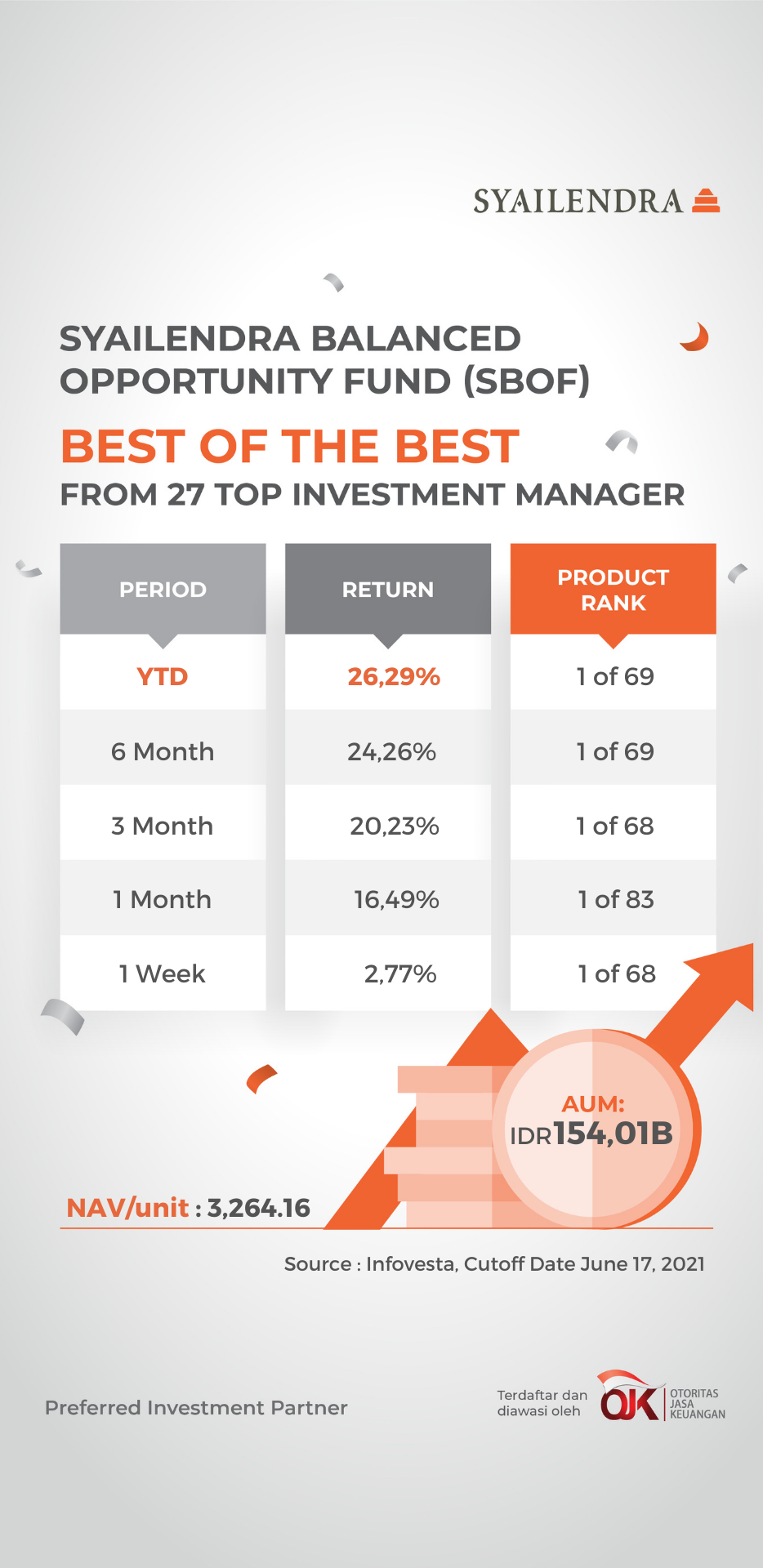 SYAILENDRA

SYAILENDRA BALANCED OPPORTUNITY FUND (SBOF)

BEST OF THE BEST

FROM 27 TOP INVESTMENT MANAGER

| PERIOD | RETURN | PRODUCT RANK |
|---|---|---|
| YTD | 26,29% | 1 of 69 |
| 6 Month | 24,26% | 1 of 69 |
| 3 Month | 20,23% | 1 of 68 |
| 1 Month | 16,49% | 1 of 83 |
| 1 Week | 2,77% | 1 of 68 |

AUM: IDR154,01B

NAV/unit : 3,264.16

Source : Infovesta, Cutoff Date June 17, 2021

Preferred Investment Partner

Terdaftar dan diawasi oleh OJK OTORITAS JASA KEUANGAN